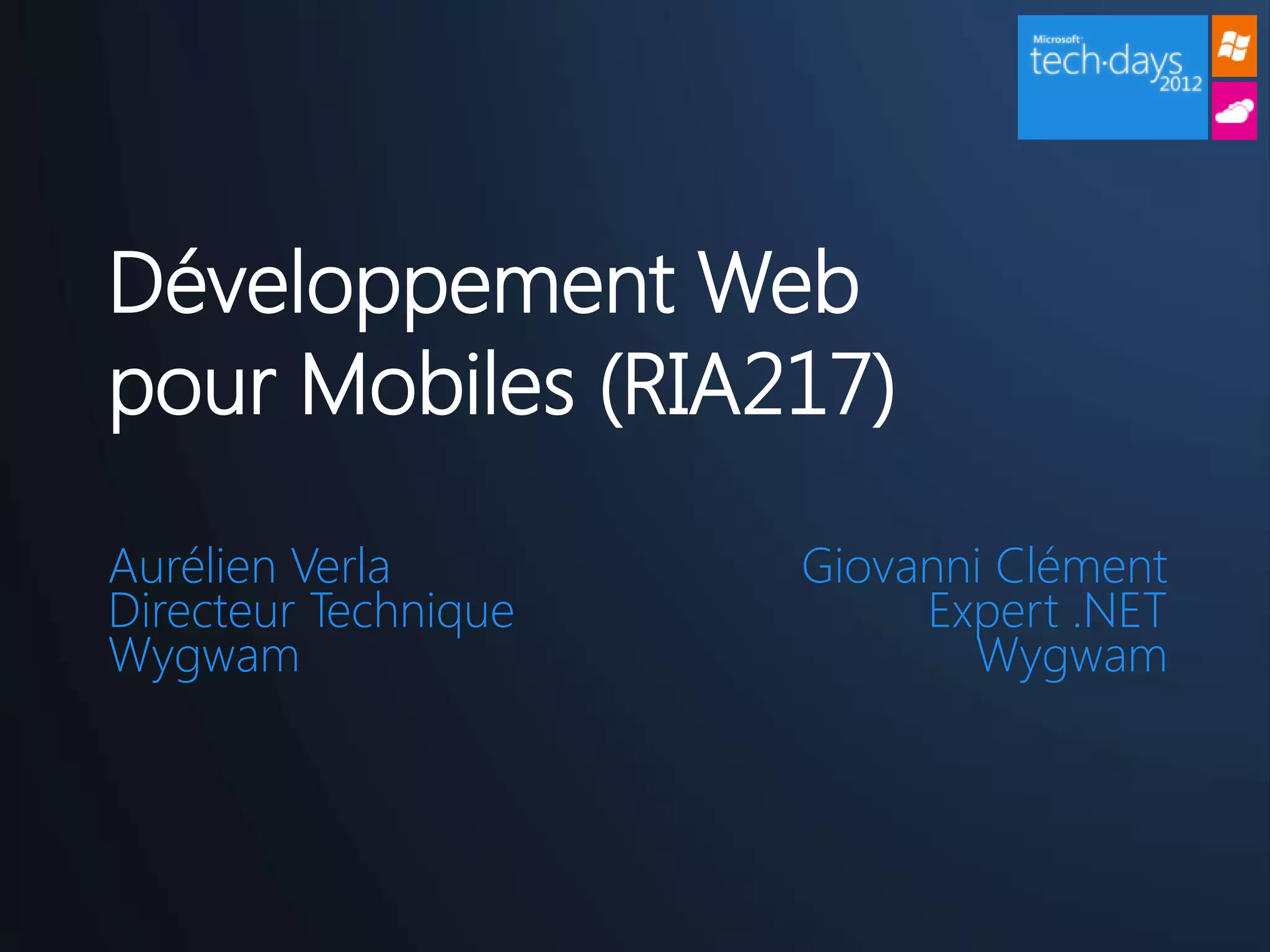 Microsoft tech·days 2012

Développement Web pour Mobiles (RIA217)

Aurélien Verla
Directeur Technique
Wygwam

Giovanni Clément
Expert .NET
Wygwam